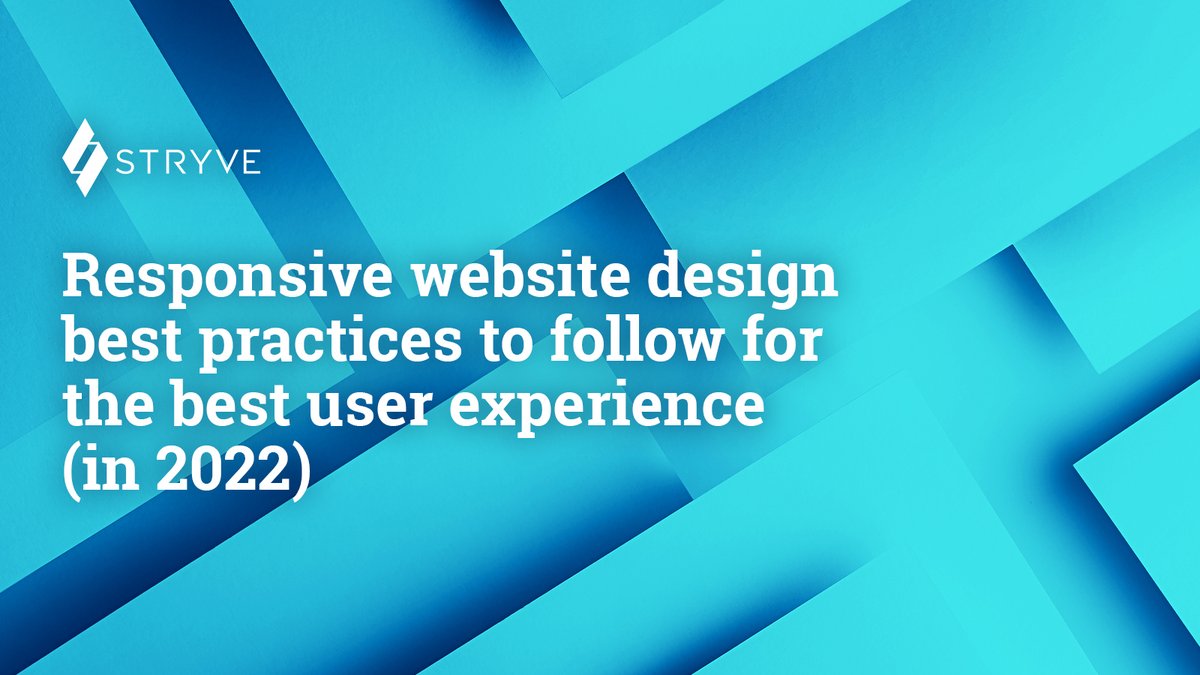 STRYVE

Responsive website design best practices to follow for the best user experience (in 2022)